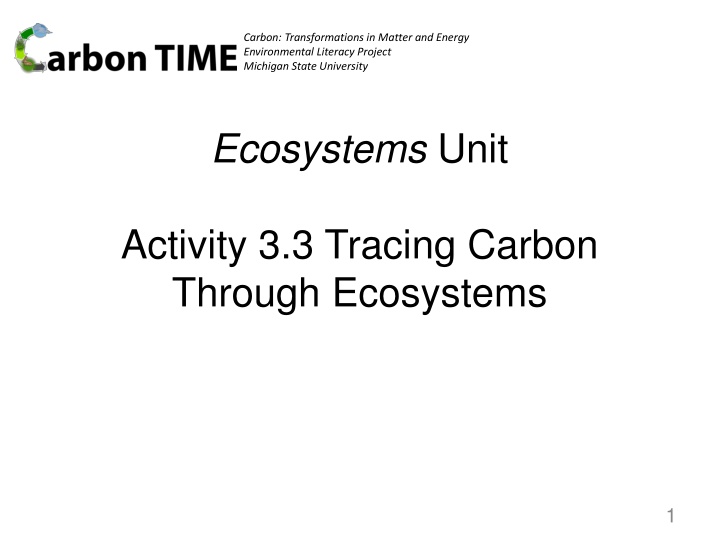 Carbon TIME

Carbon: Transformations in Matter and Energy
Environmental Literacy Project
Michigan State University

Ecosystems Unit

Activity 3.3 Tracing Carbon Through Ecosystems

1